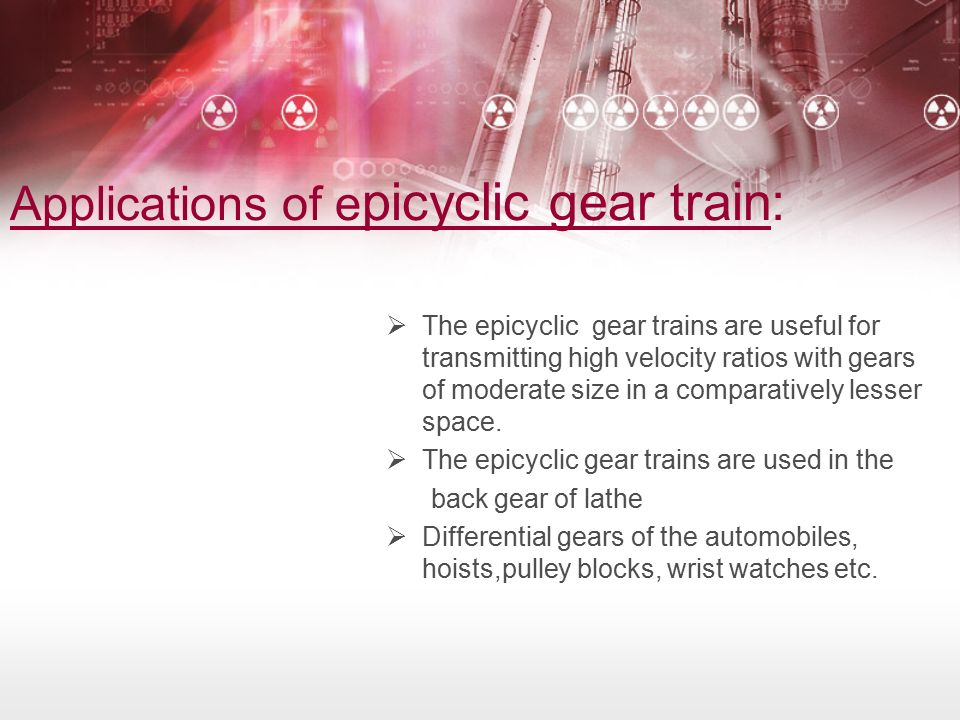 Applications of epicyclic gear train:

➢ The epicyclic gear trains are useful for transmitting high velocity ratios with gears of moderate size in a comparatively lesser space.

➢ The epicyclic gear trains are used in the back gear of lathe

➢ Differential gears of the automobiles, hoists,pulley blocks, wrist watches etc.